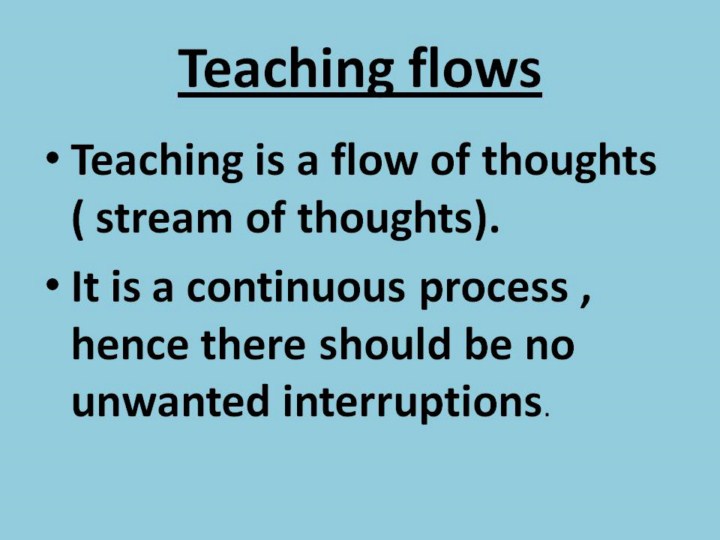 Teaching flows

• Teaching is a flow of thoughts ( stream of thoughts).

• It is a continuous process , hence there should be no unwanted interruptions.